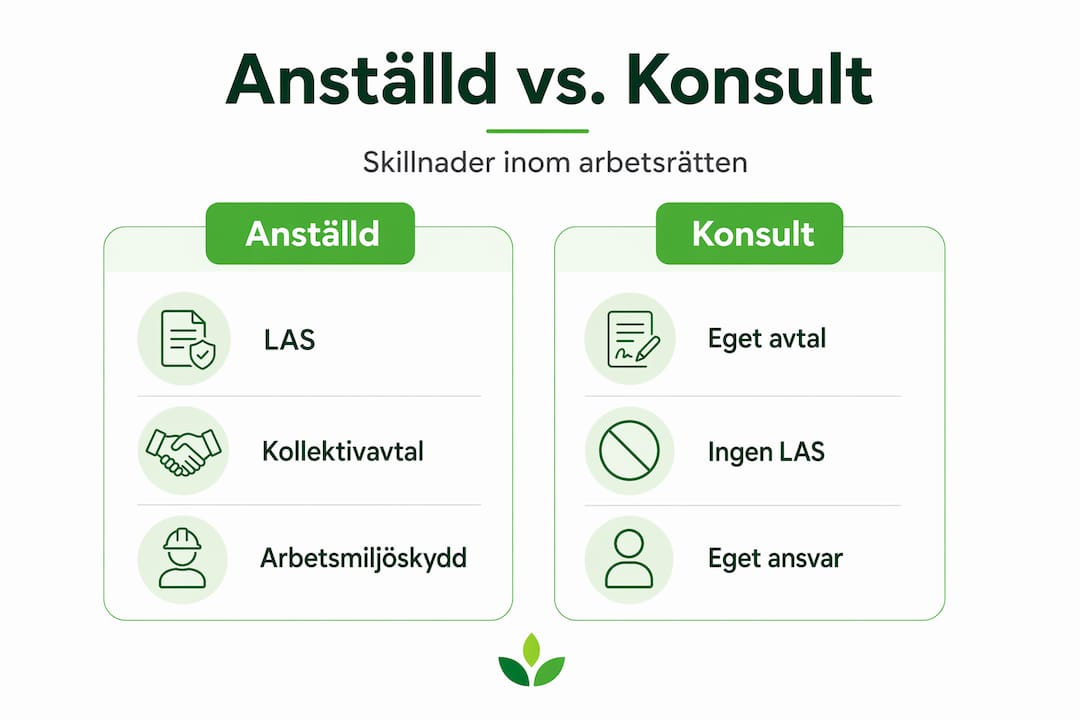 Anställd vs. Konsult

Skillnader inom arbetsrätten

Anställd

LAS

Kollektivavtal

Arbetsmiljöskydd

Konsult

Eget avtal

Ingen LAS

Eget ansvar